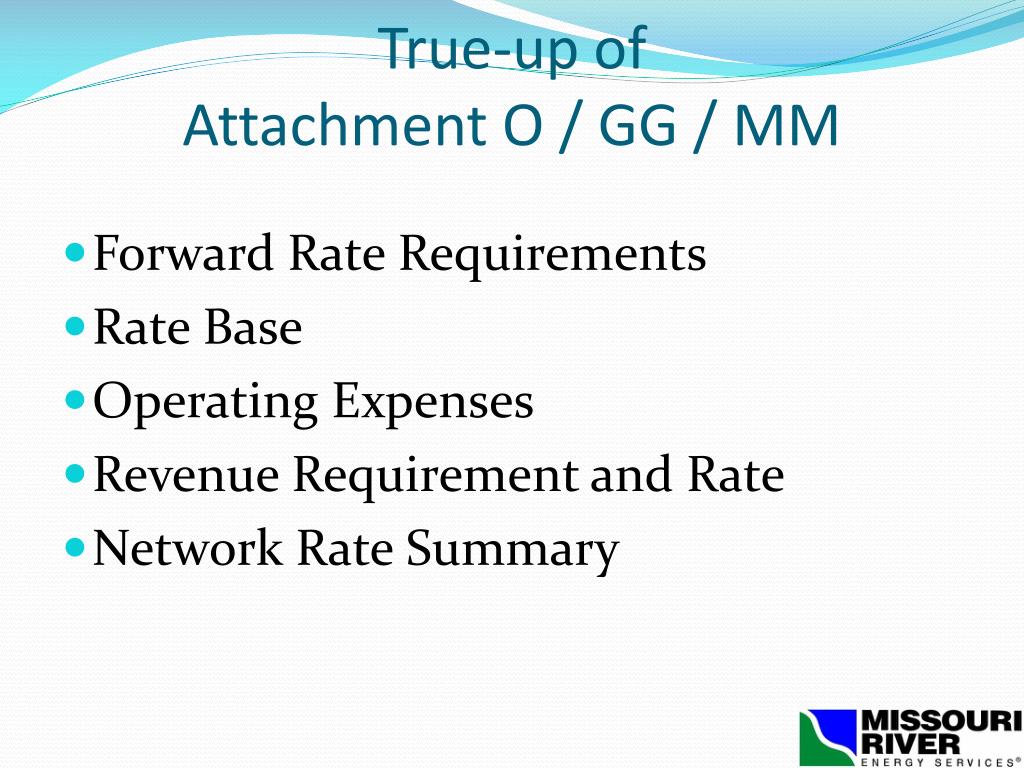 True-up of
Attachment O / GG / MM

- Forward Rate Requirements
- Rate Base
- Operating Expenses
- Revenue Requirement and Rate
- Network Rate Summary

MISSOURI RIVER ENERGY SERVICES®